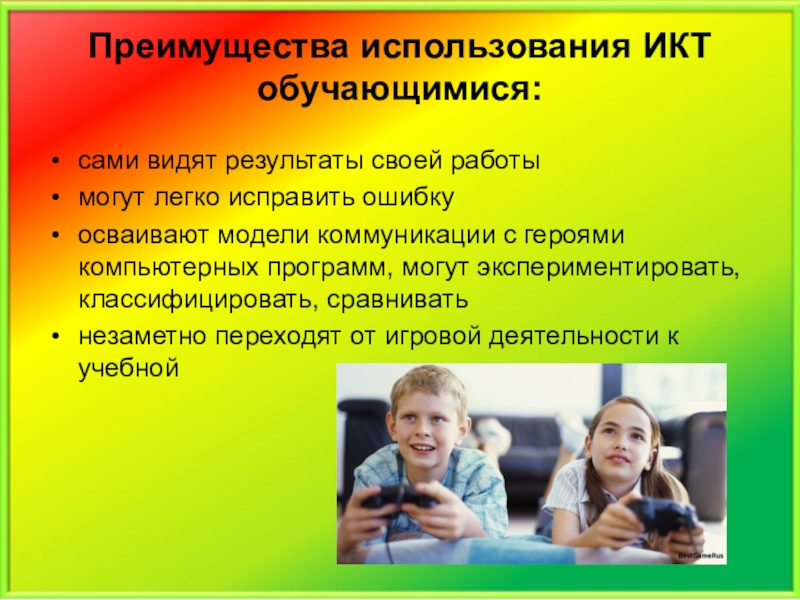 Преимущества использования ИКТ обучающимися:

• сами видят результаты своей работы
• могут легко исправить ошибку
• осваивают модели коммуникации с героями компьютерных программ, могут экспериментировать, классифицировать, сравнивать
• незаметно переходят от игровой деятельности к учебной

BestGameRus